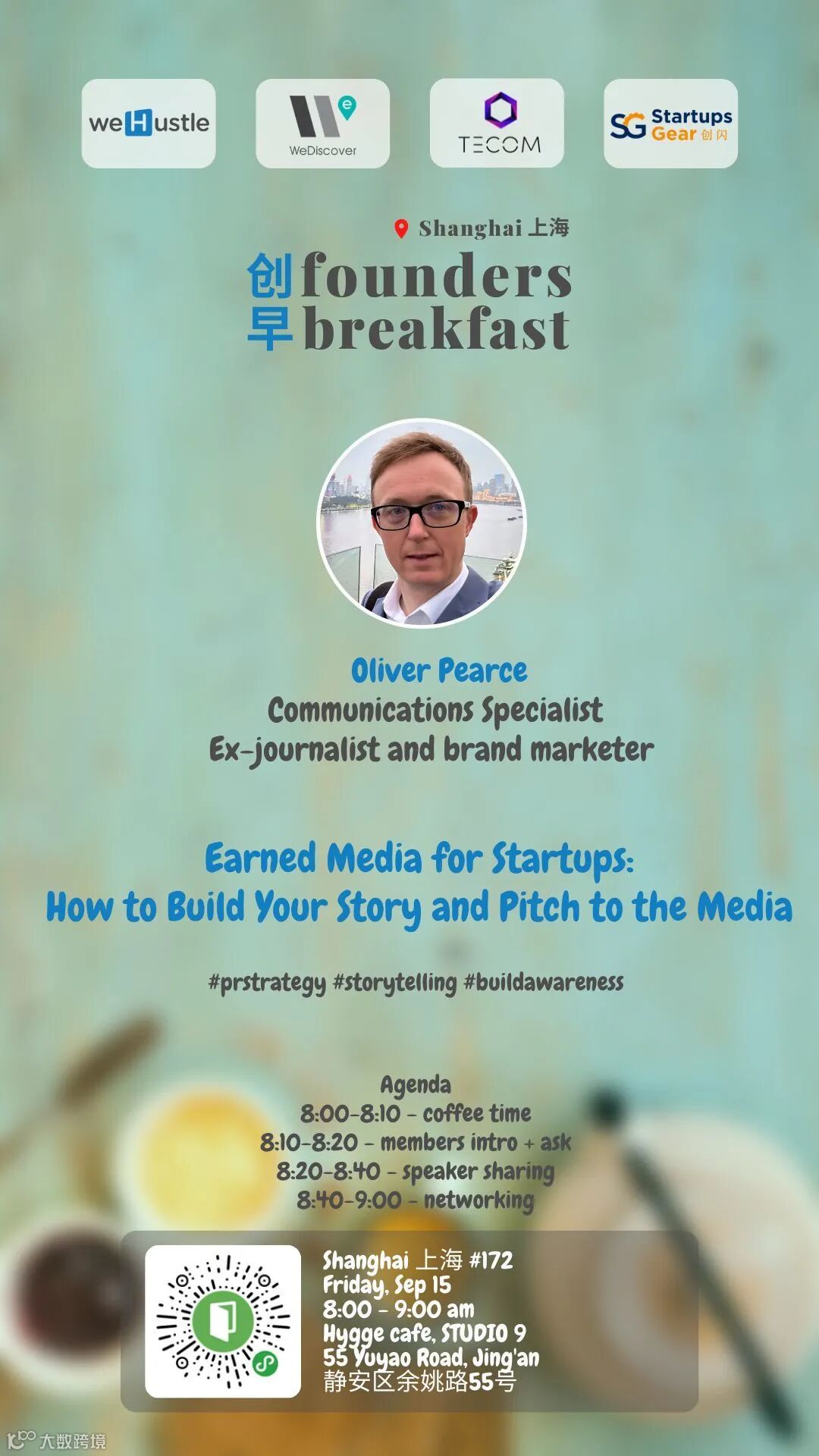 weHustle

WeDiscover

TECOM

SG Startups Gear 创闪

Shanghai 上海

创 founders
早 breakfast

Oliver Pearce
Communications Specialist
Ex-journalist and brand marketer

Earned Media for Startups:
How to Build Your Story and Pitch to the Media

#prstrategy #storytelling #buildawareness

Agenda
8:00-8:10 - coffee time
8:10-8:20 - members intro + ask
8:20-8:40 - speaker sharing
8:40-9:00 - networking

Shanghai 上海 #172
Friday, Sep 15
8:00 - 9:00 am
Hygge cafe, STUDIO 9
55 Yuyao Road, Jing'an
静安区余姚路55号

大数跨境